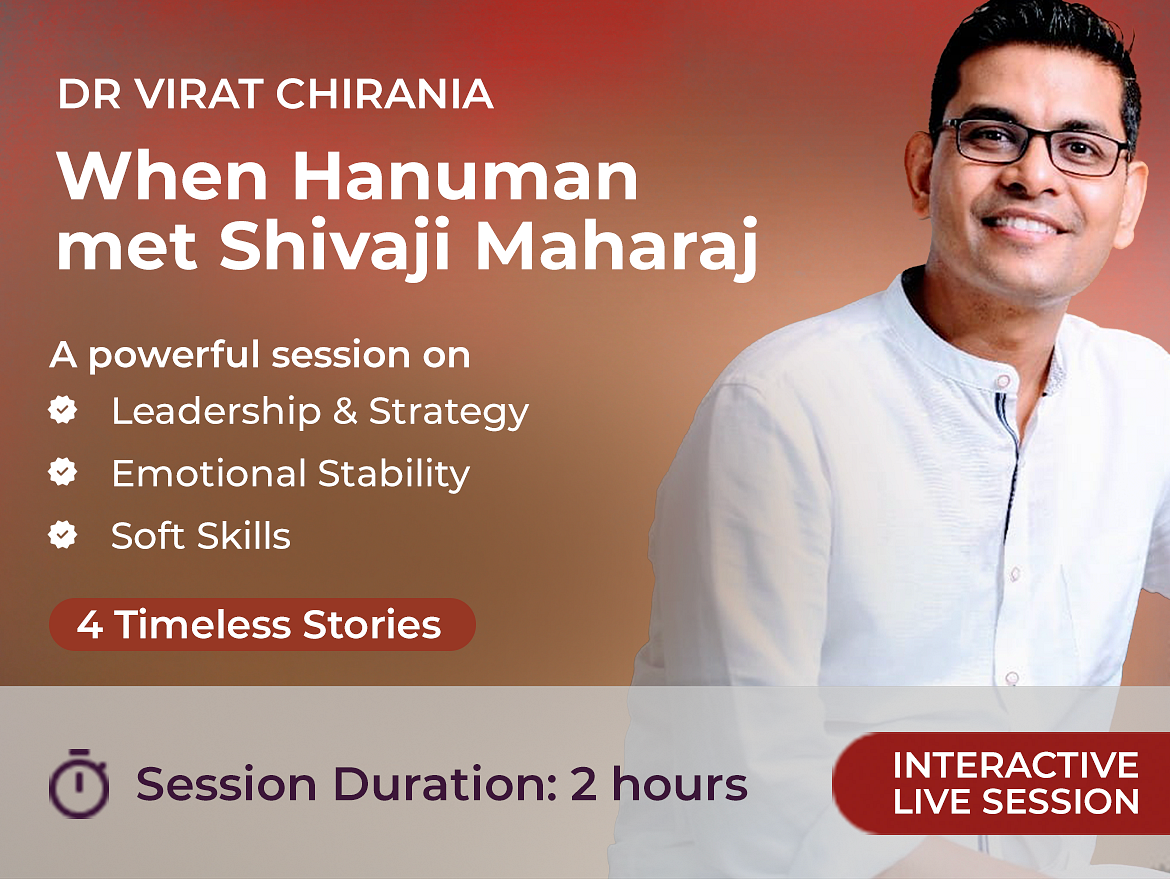 DR VIRAT CHIRANIA

When Hanuman met Shivaji Maharaj

A powerful session on

Leadership & Strategy

Emotional Stability

Soft Skills

4 Timeless Stories

Session Duration: 2 hours

INTERACTIVE LIVE SESSION